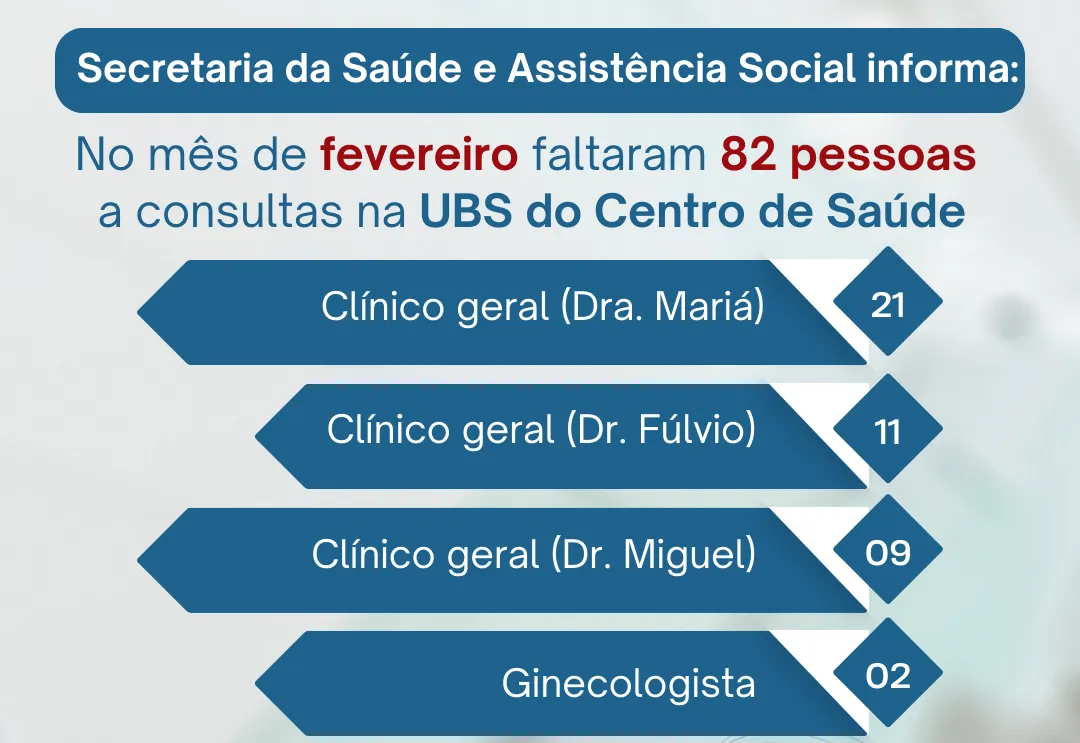 Secretaria da Saúde e Assistência Social informa:

No mês de fevereiro faltaram 82 pessoas a consultas na UBS do Centro de Saúde

Clínico geral (Dra. Mariá) 21

Clínico geral (Dr. Fúlvio) 11

Clínico geral (Dr. Miguel) 09

Ginecologista 02